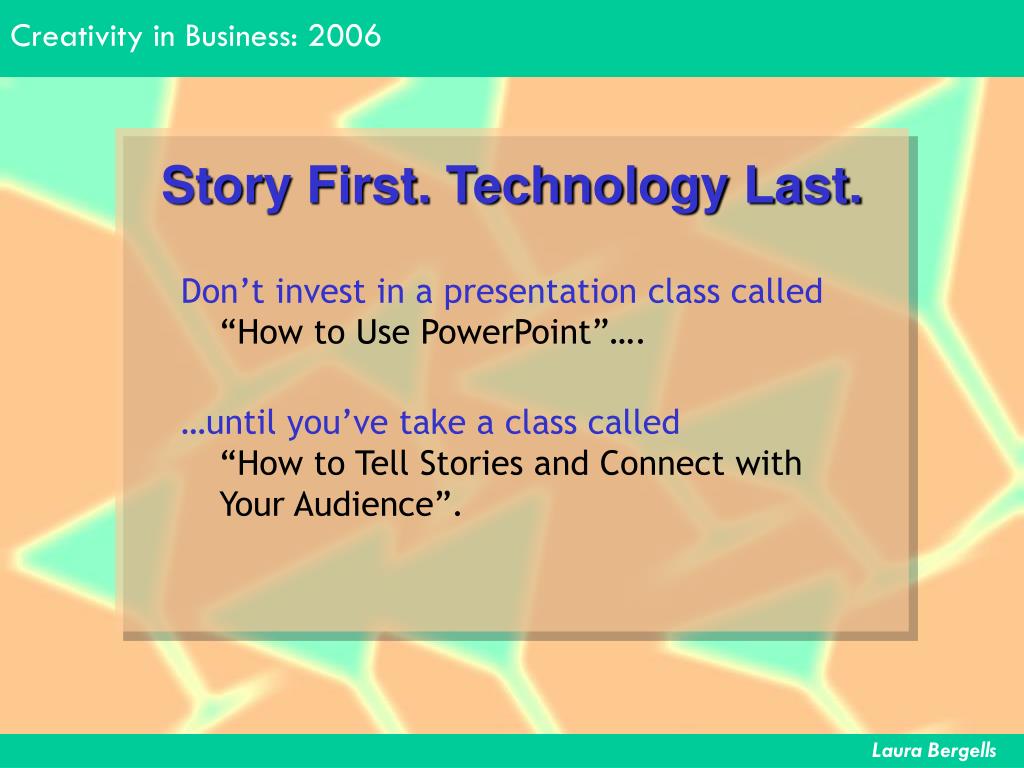 Creativity in Business: 2006

Story First. Technology Last.

Don’t invest in a presentation class called “How to Use PowerPoint”….

…until you’ve take a class called “How to Tell Stories and Connect with Your Audience”.

Laura Bergells